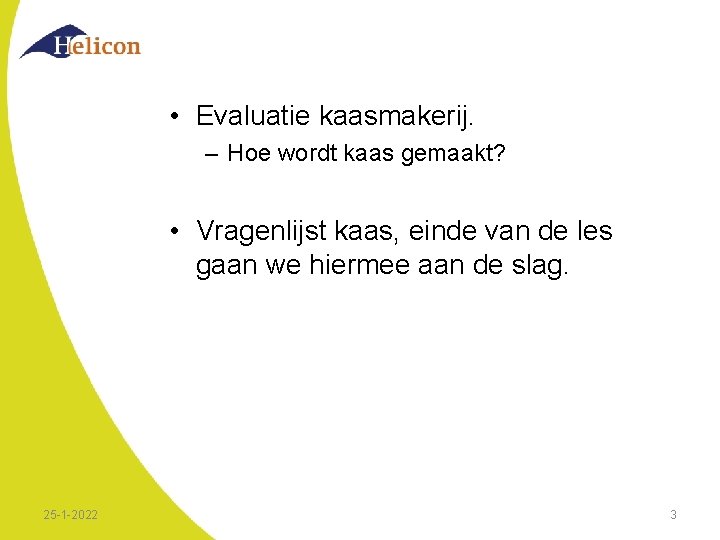 Helicon

• Evaluatie kaasmakerij.
– Hoe wordt kaas gemaakt?

• Vragenlijst kaas, einde van de les gaan we hiermee aan de slag.

25-1-2022

3